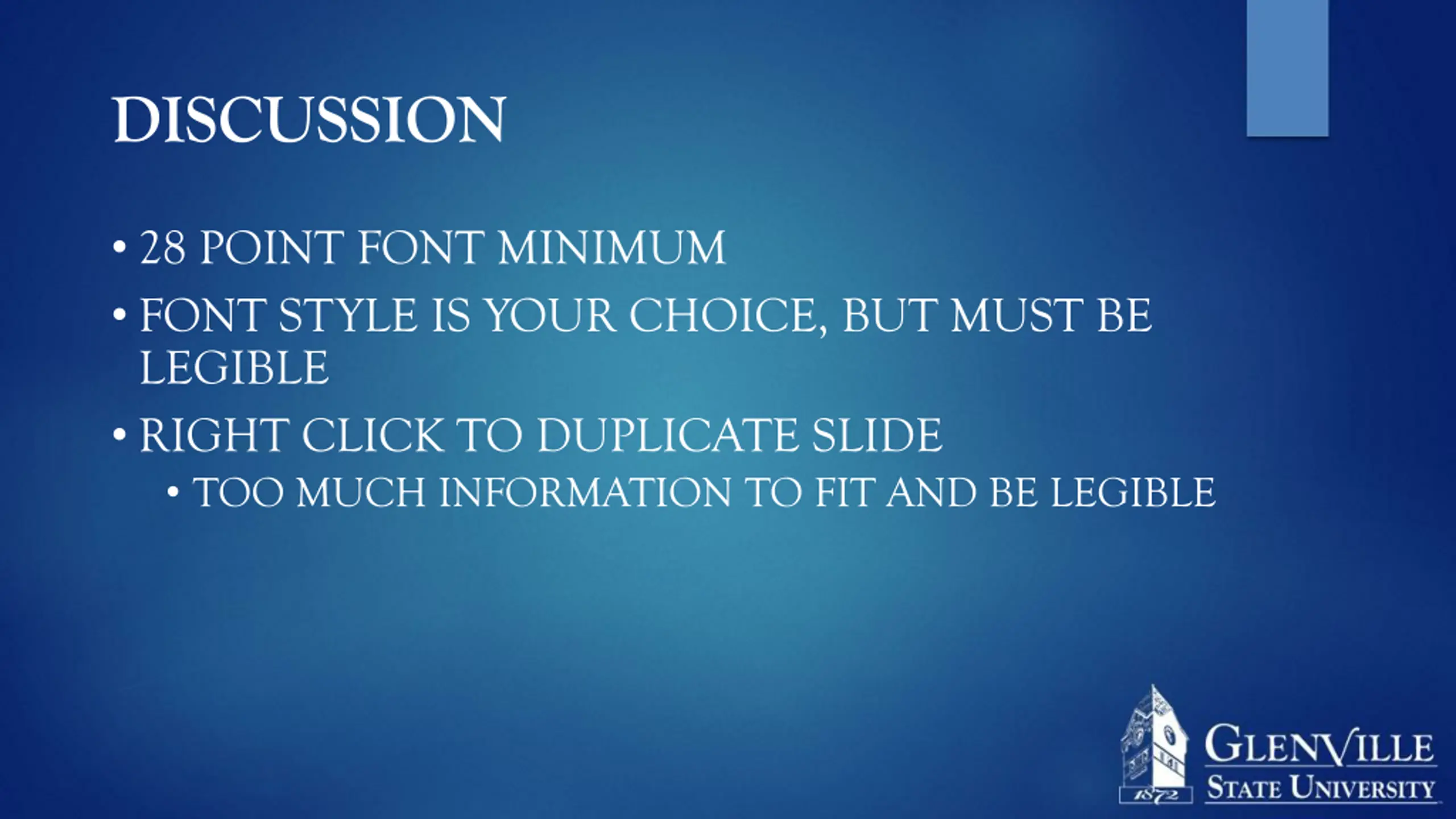 DISCUSSION

• 28 POINT FONT MINIMUM
• FONT STYLE IS YOUR CHOICE, BUT MUST BE LEGIBLE
• RIGHT CLICK TO DUPLICATE SLIDE
  • TOO MUCH INFORMATION TO FIT AND BE LEGIBLE

1872
GLENVILLE
STATE UNIVERSITY